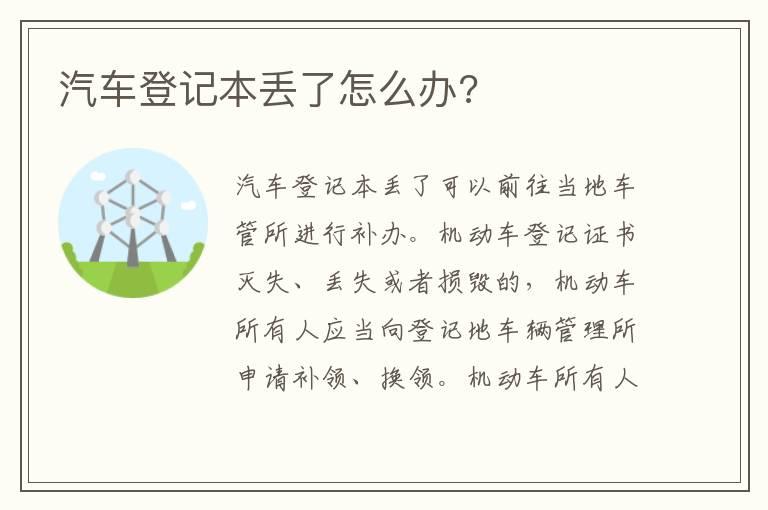 汽车登记本丢了怎么办?

汽车登记本丢了可以前往当地车管所进行补办。机动车登记证书灭失、丢失或者损毁的，机动车所有人应当向登记地车辆管理所申请补领、换领。机动车所有人